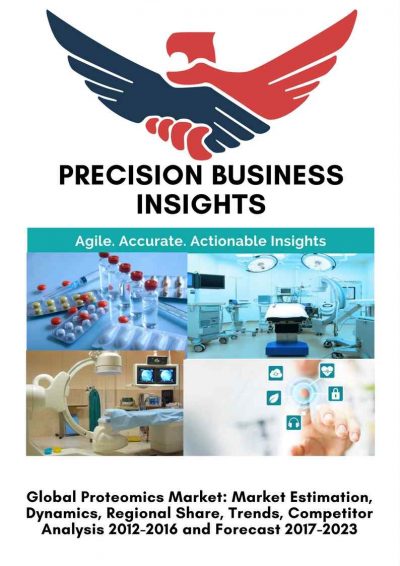 PRECISION BUSINESS INSIGHTS

Agile. Accurate. Actionable Insights

Global Proteomics Market: Market Estimation, Dynamics, Regional Share, Trends, Competitor Analysis 2012-2016 and Forecast 2017-2023